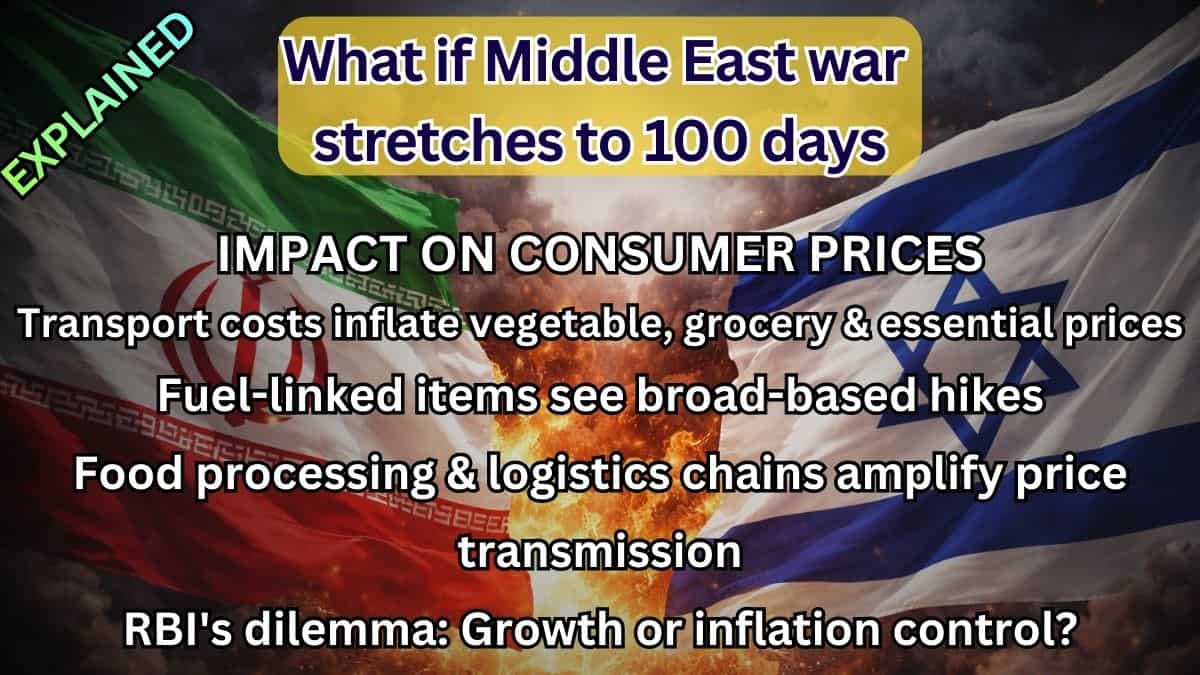 EXPLAINED

What if Middle East war stretches to 100 days

IMPACT ON CONSUMER PRICES

Transport costs inflate vegetable, grocery & essential prices

Fuel-linked items see broad-based hikes

Food processing & logistics chains amplify price transmission

RBI's dilemma: Growth or inflation control?